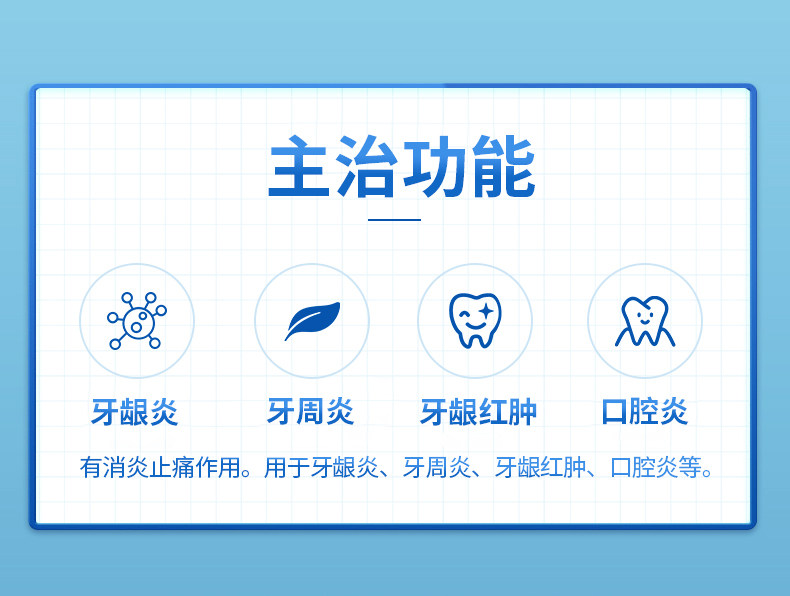 主治功能

牙龈炎

牙周炎

牙龈红肿

口腔炎

有消炎止痛作用。用于牙龈炎、牙周炎、牙龈红肿、口腔炎等。